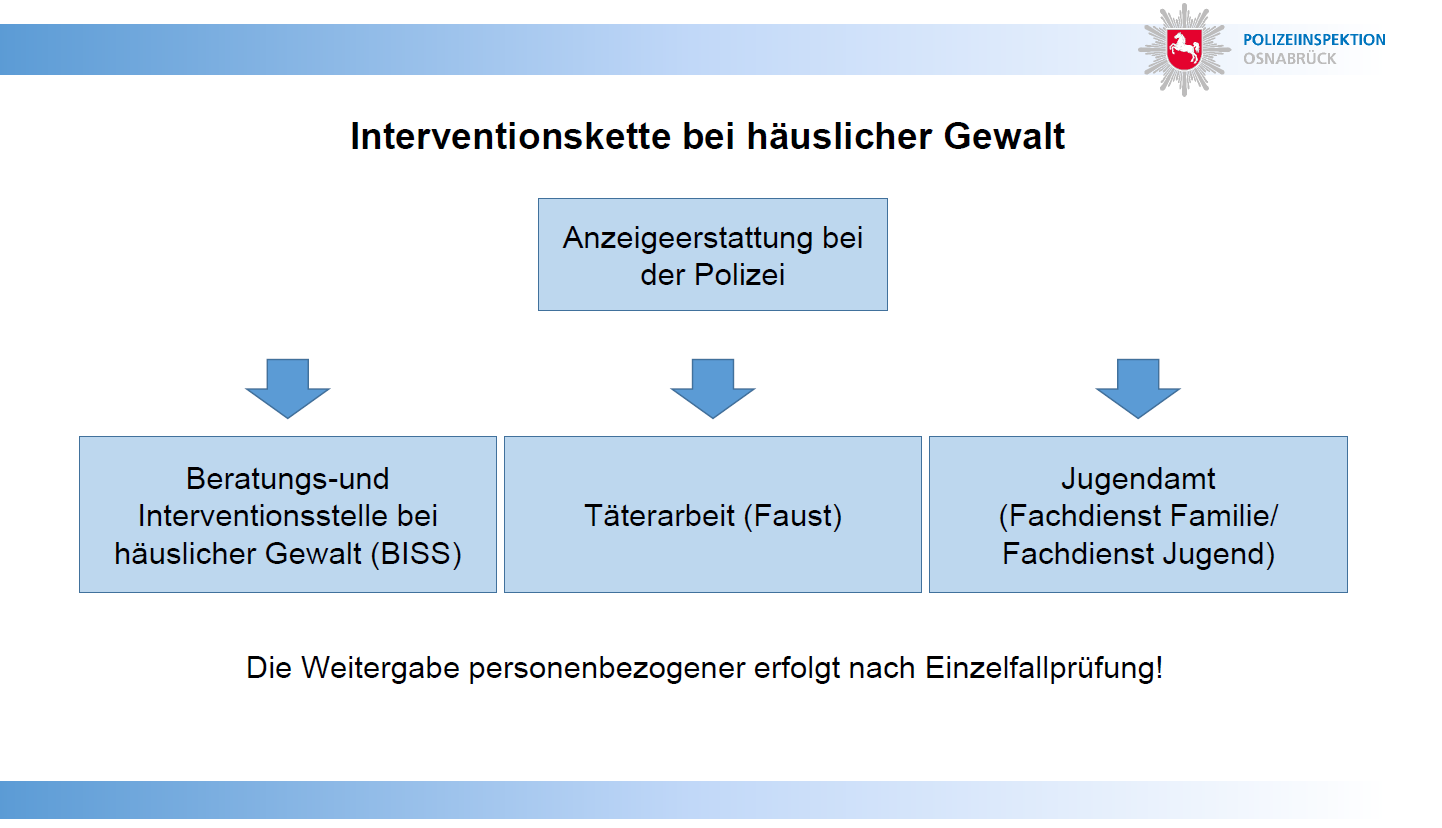 POLIZEIINSPEKTION
OSNABRÜCK

Interventionskette bei häuslicher Gewalt

Anzeigeerstattung bei der Polizei

Beratungs-und Interventionsstelle bei häuslicher Gewalt (BISS)

Täterarbeit (Faust)

Jugendamt (Fachdienst Familie/ Fachdienst Jugend)

Die Weitergabe personenbezogener erfolgt nach Einzelfallprüfung!